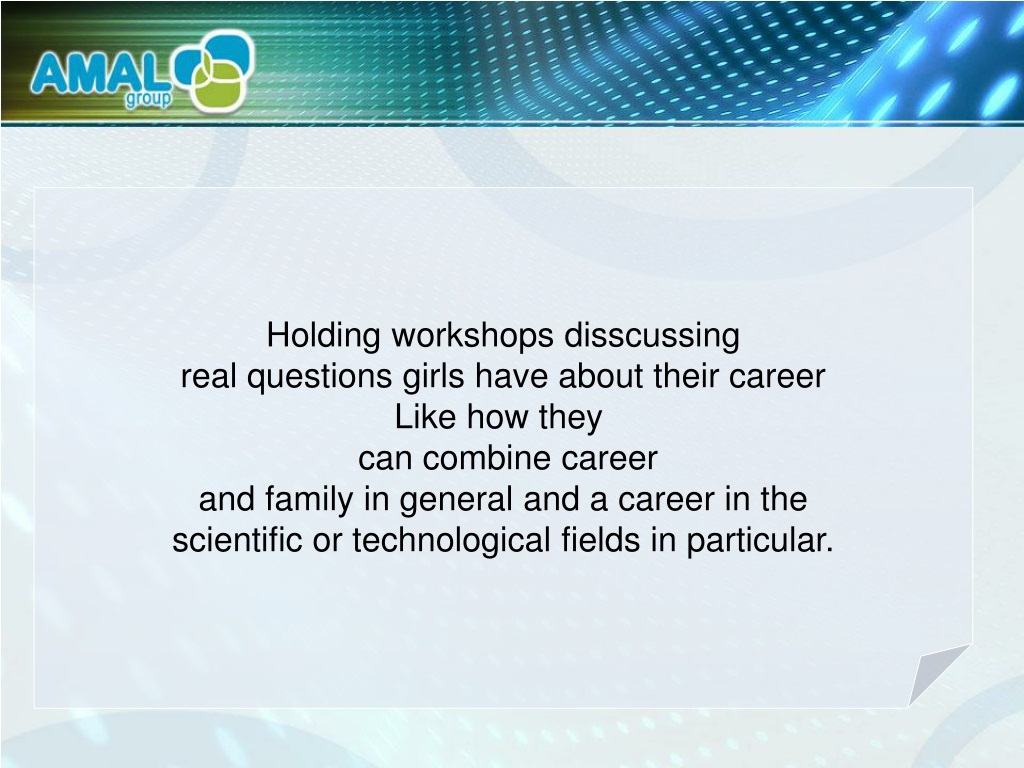 AMAL group

Holding workshops disscussing
real questions girls have about their career
Like how they
can combine career
and family in general and a career in the
scientific or technological fields in particular.